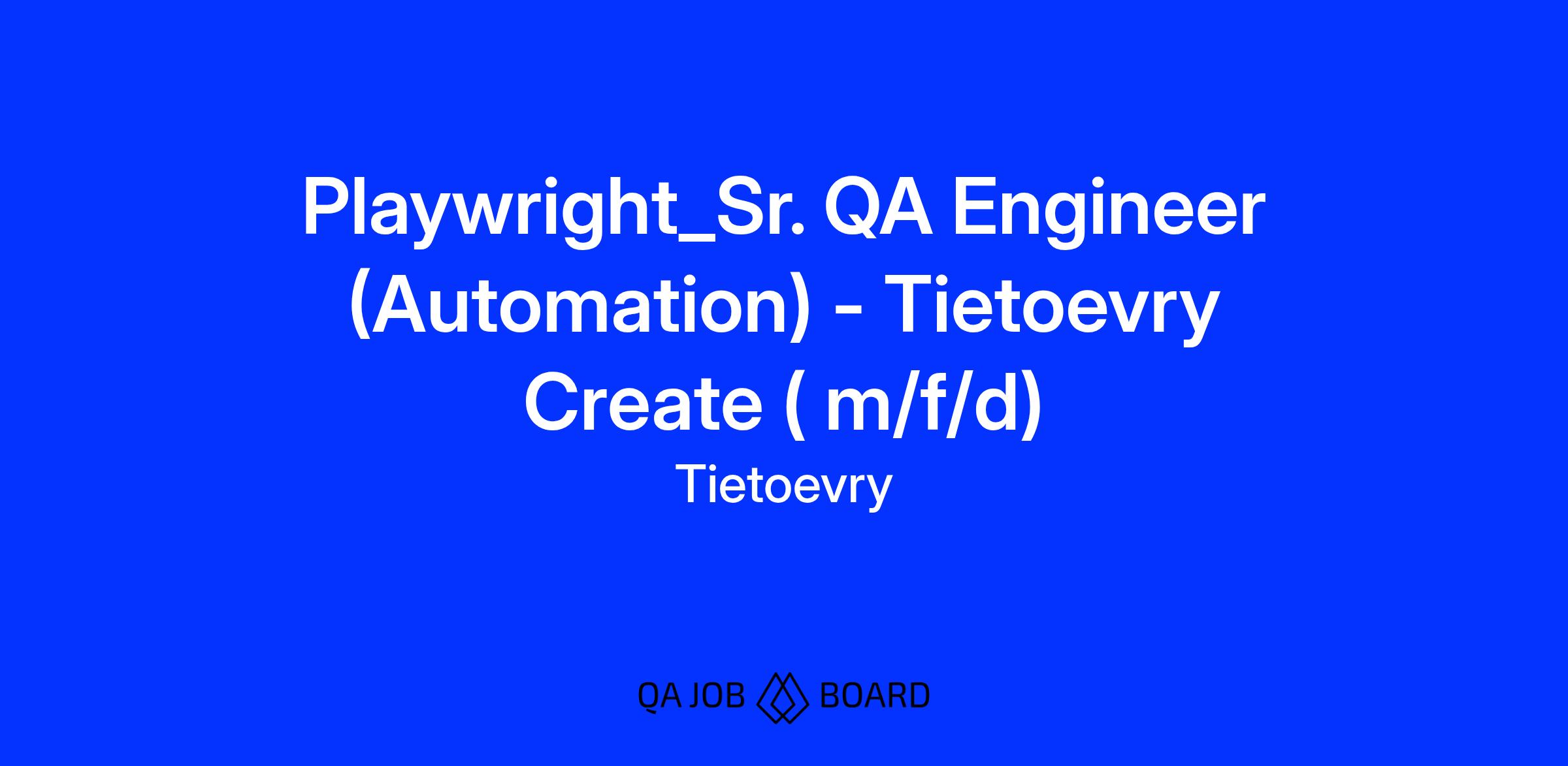 Playwright_Sr. QA Engineer (Automation) - Tietoevry Create ( m/f/d)

Tietoevry

QA JOB BOARD